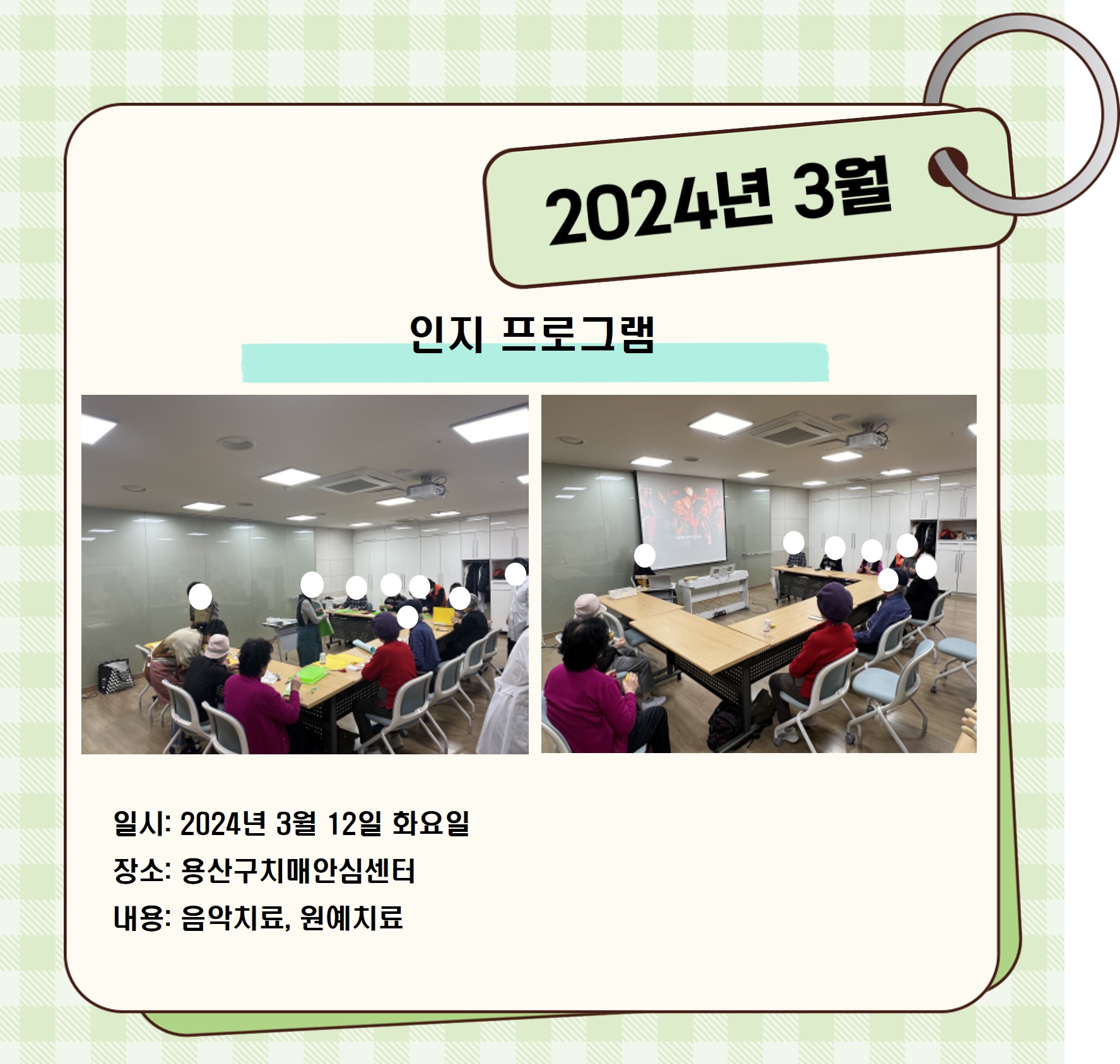 2024년 3월

인지 프로그램

일시: 2024년 3월 12일 화요일
장소: 용산구치매안심센터
내용: 음악치료, 원예치료